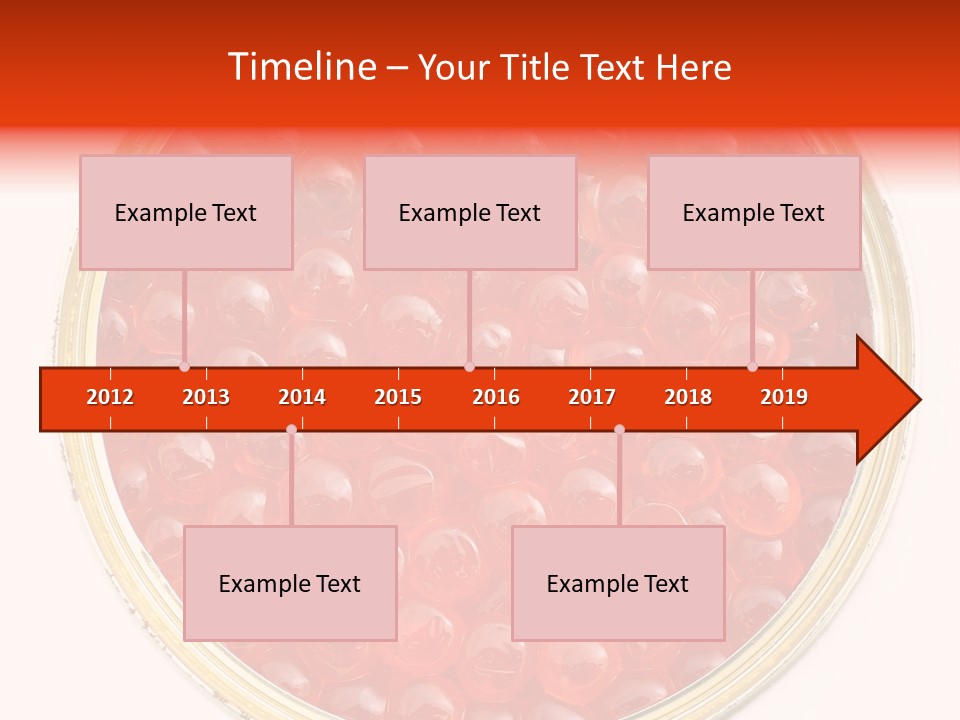 Timeline – Your Title Text Here

Example Text

Example Text

Example Text

2012 2013 2014 2015 2016 2017 2018 2019

Example Text

Example Text